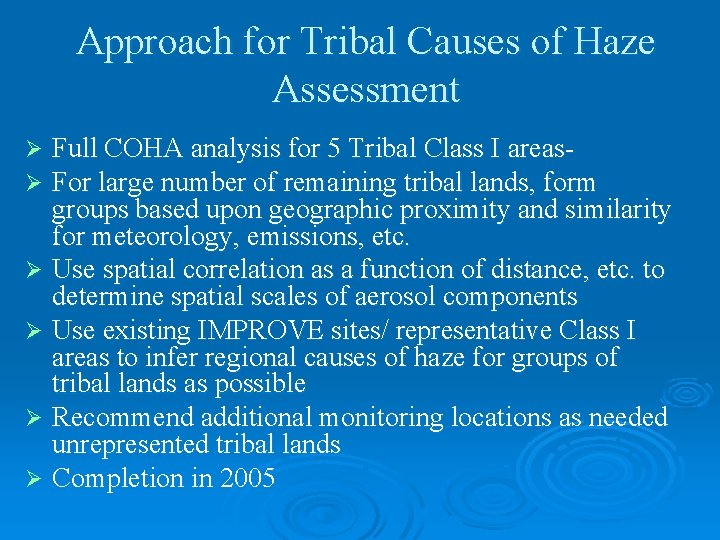 Approach for Tribal Causes of Haze Assessment

➢ Full COHA analysis for 5 Tribal Class I areas-
➢ For large number of remaining tribal lands, form groups based upon geographic proximity and similarity for meteorology, emissions, etc.
➢ Use spatial correlation as a function of distance, etc. to determine spatial scales of aerosol components
➢ Use existing IMPROVE sites/ representative Class I areas to infer regional causes of haze for groups of tribal lands as possible
➢ Recommend additional monitoring locations as needed unrepresented tribal lands
➢ Completion in 2005